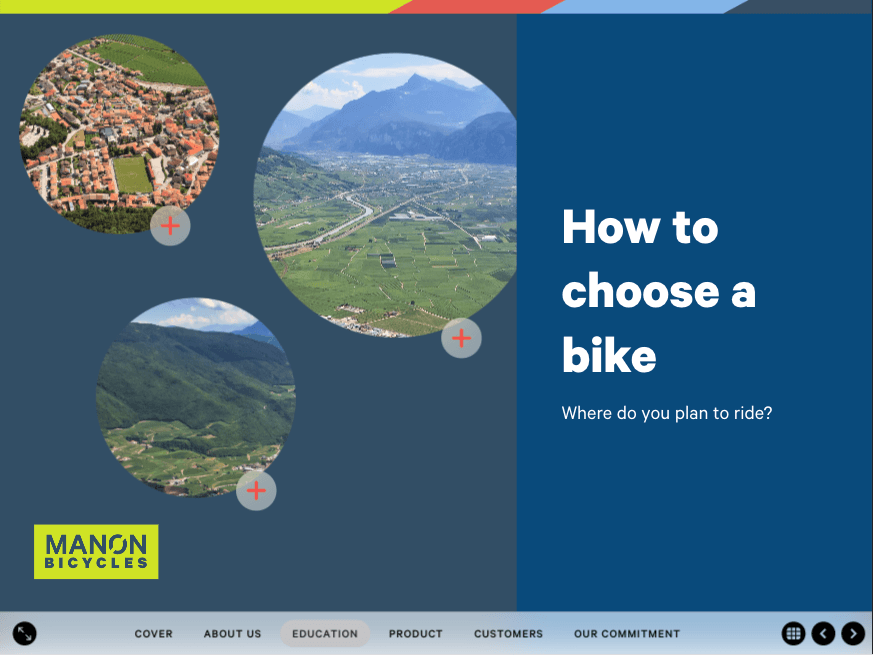 How to choose a bike

Where do you plan to ride?

MANON BICYCLES

COVER ABOUT US EDUCATION PRODUCT CUSTOMERS OUR COMMITMENT